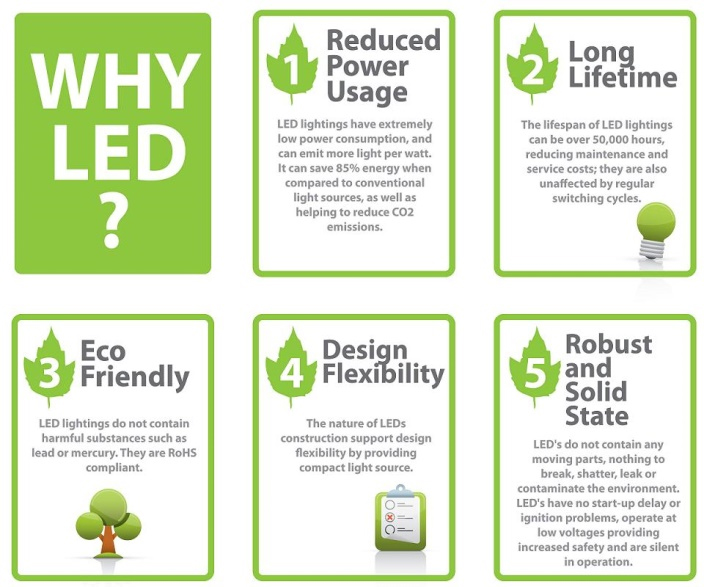 WHY LED ?

1 Reduced Power Usage

LED lightings have extremely low power consumption, and can emit more light per watt. It can save 85% energy when compared to conventional light sources, as well as helping to reduce CO2 emissions.

2 Long Lifetime

The lifespan of LED lightings can be over 50,000 hours, reducing maintenance and service costs; they are also unaffected by regular switching cycles.

3 Eco Friendly

LED lightings do not contain harmful substances such as lead or mercury. They are RoHS compliant.

4 Design Flexibility

The nature of LEDs construction support design flexibility by providing compact light source.

5 Robust and Solid State

LED's do not contain any moving parts, nothing to break, shatter, leak or contaminate the environment. LED's have no start-up delay or ignition problems, operate at low voltages providing increased safety and are silent in operation.